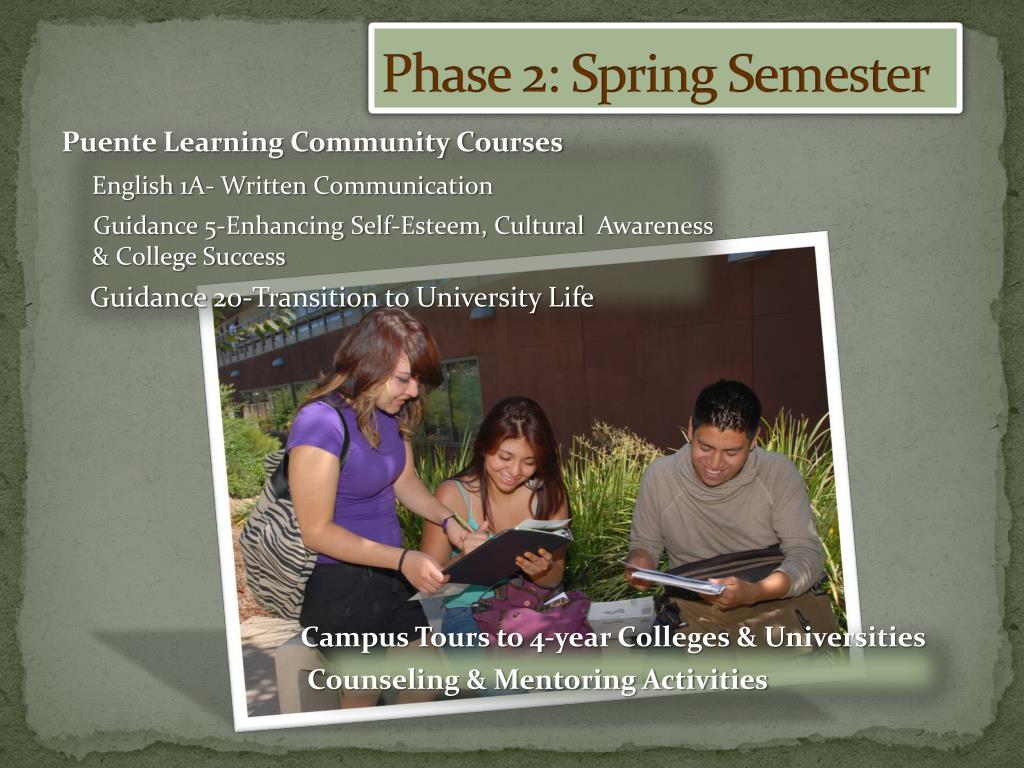 Phase 2: Spring Semester

Puente Learning Community Courses

English 1A- Written Communication

Guidance 5-Enhancing Self-Esteem, Cultural Awareness & College Success

Guidance 20-Transition to University Life

Campus Tours to 4-year Colleges & Universities

Counseling & Mentoring Activities